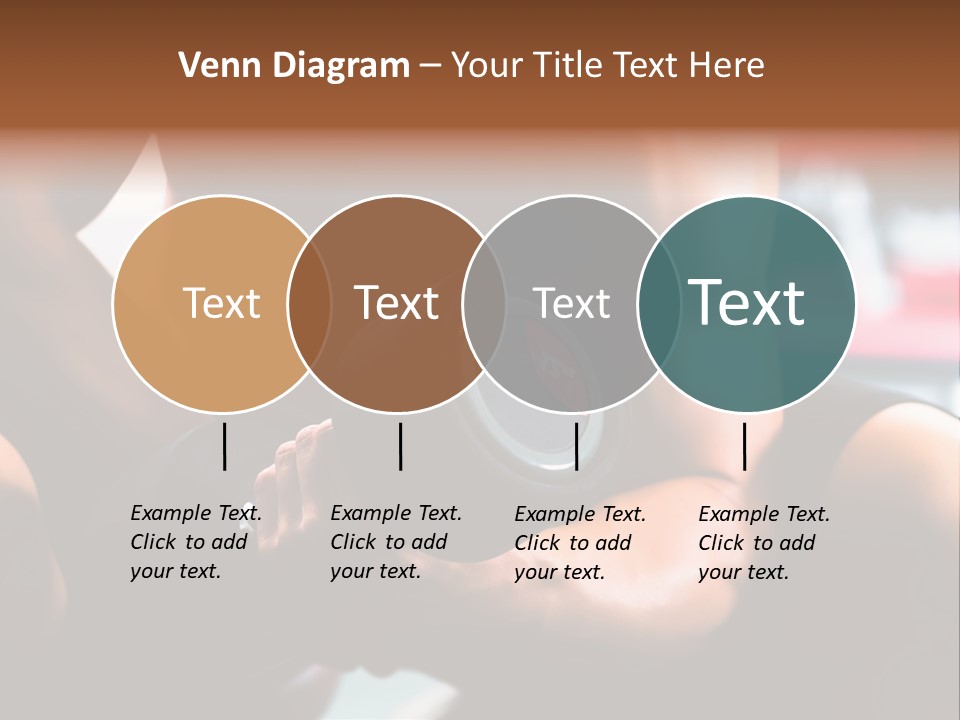 Venn Diagram – Your Title Text Here

Text

Text

Text

Text

Example Text. Click to add your text.

Example Text. Click to add your text.

Example Text. Click to add your text.

Example Text. Click to add your text.